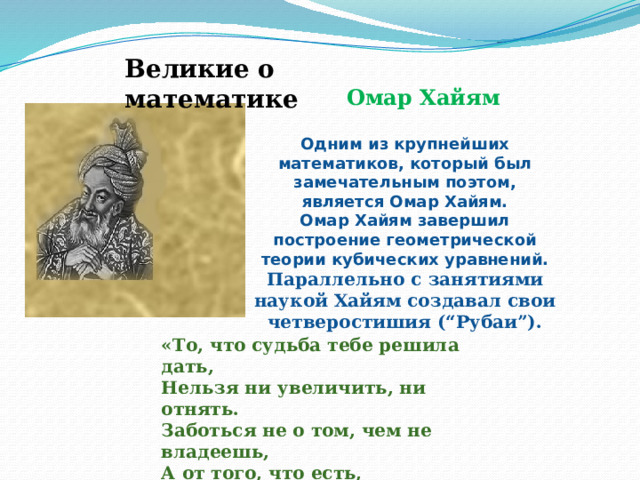 Великие о математике

Омар Хайям

Одним из крупнейших математиков, который был замечательным поэтом, является Омар Хайям.
Омар Хайям завершил построение геометрической теории кубических уравнений.
Параллельно с занятиями наукой Хайям создавал свои четверостишия (“Рубаи”).

«То, что судьба тебе решила дать,
Нельзя ни увеличить, ни отнять.
Заботься не о том, чем не владеешь,
А от того, что есть,